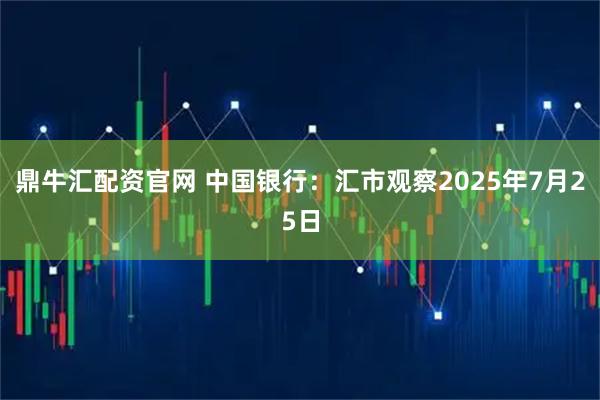 鼎牛汇配资官网 中国银行：汇市观察2025年7月25日